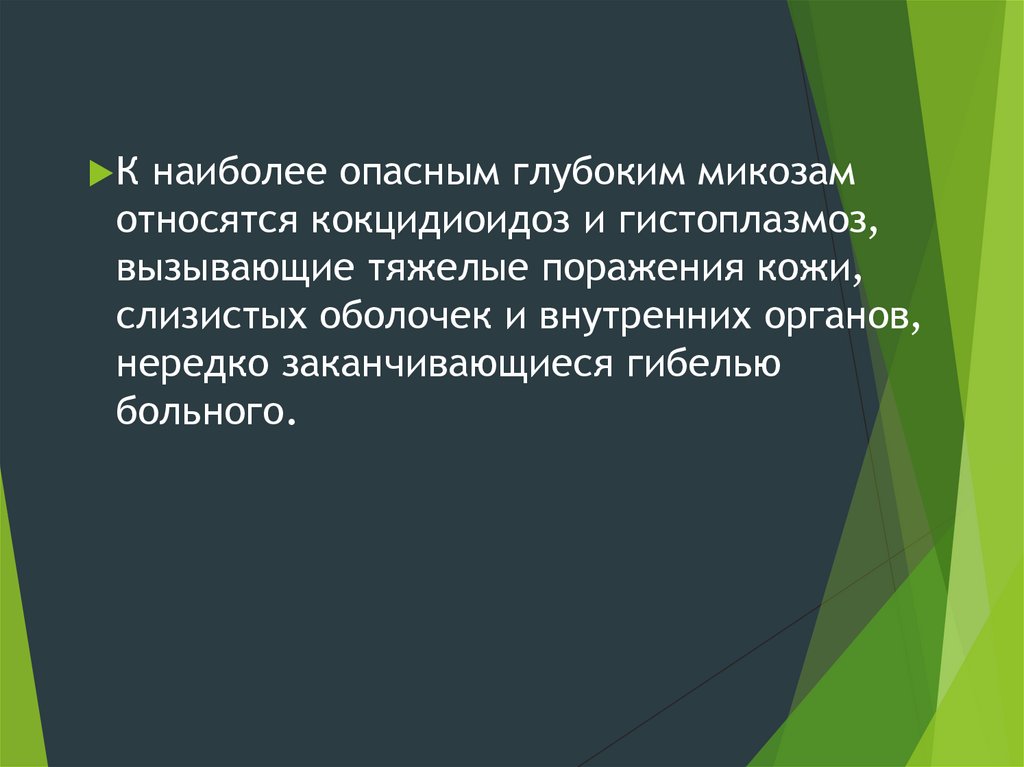 К наиболее опасным глубоким микозам относятся кокцидиоидоз и гистоплазмоз, вызывающие тяжелые поражения кожи, слизистых оболочек и внутренних органов, нередко заканчивающиеся гибелью больного.